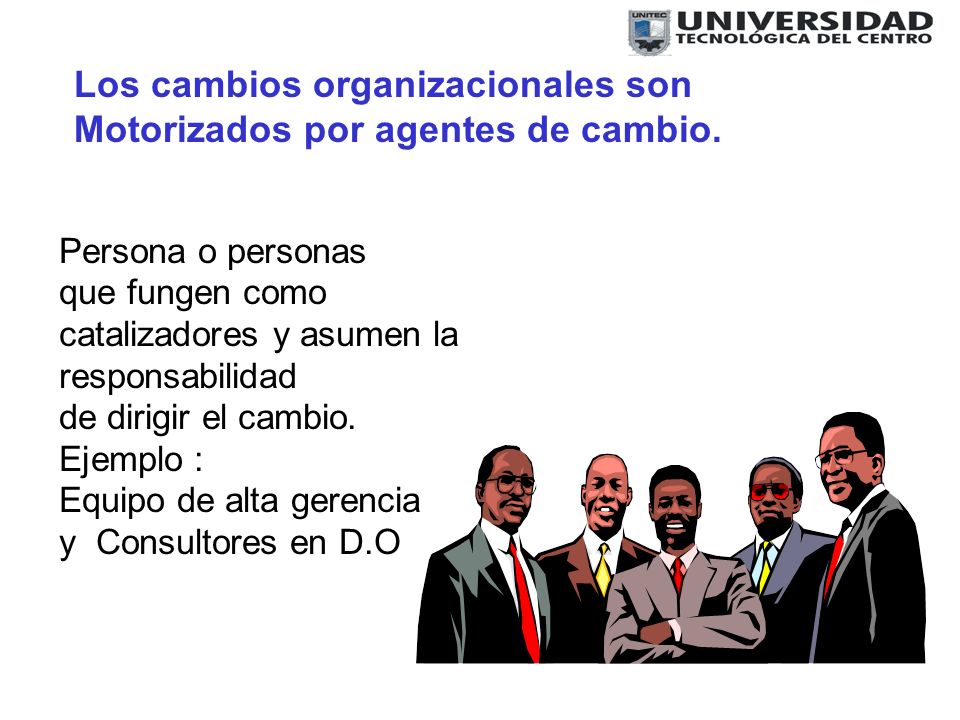 UNITEC UNIVERSIDAD TECNOLÓGICA DEL CENTRO

Los cambios organizacionales son Motorizados por agentes de cambio.

Persona o personas que fungen como catalizadores y asumen la responsabilidad de dirigir el cambio.
Ejemplo :
Equipo de alta gerencia y Consultores en D.O